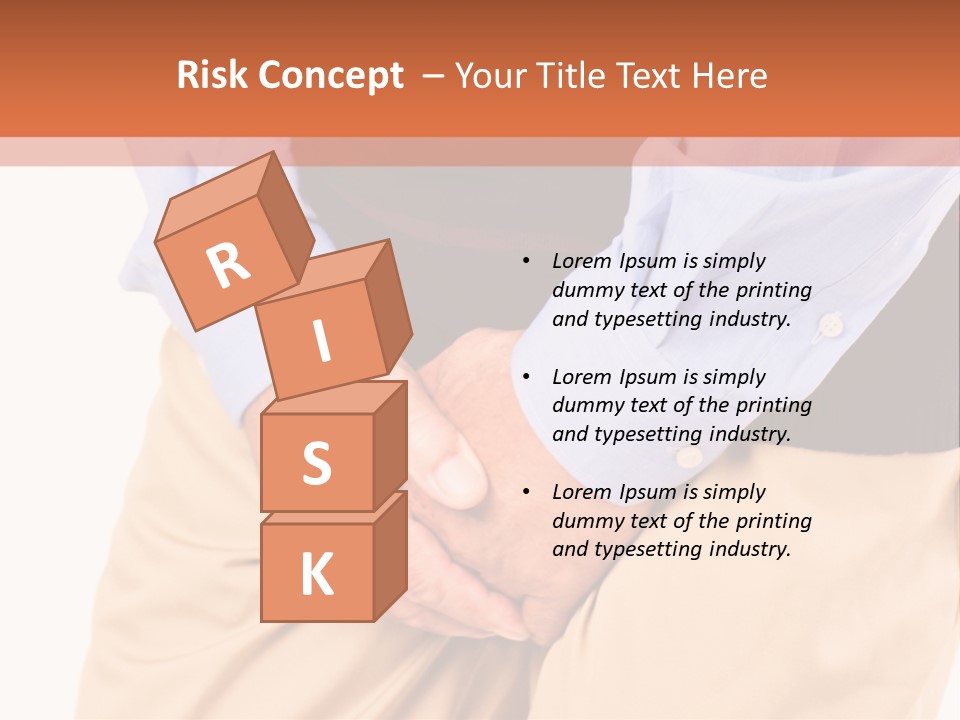 Risk Concept – Your Title Text Here

R
I
S
K

• Lorem Ipsum is simply dummy text of the printing and typesetting industry.

• Lorem Ipsum is simply dummy text of the printing and typesetting industry.

• Lorem Ipsum is simply dummy text of the printing and typesetting industry.